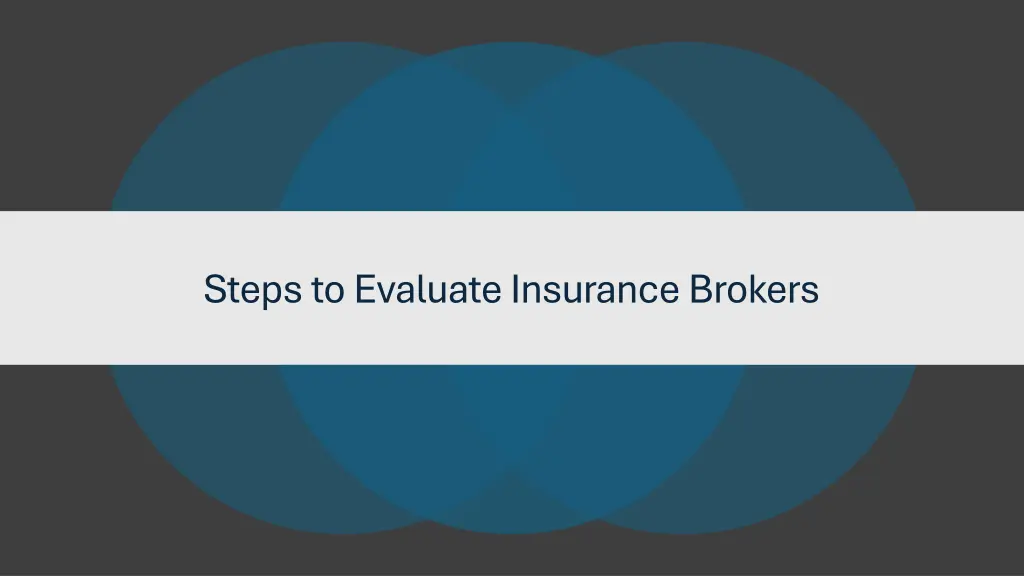 Steps to Evaluate Insurance Brokers